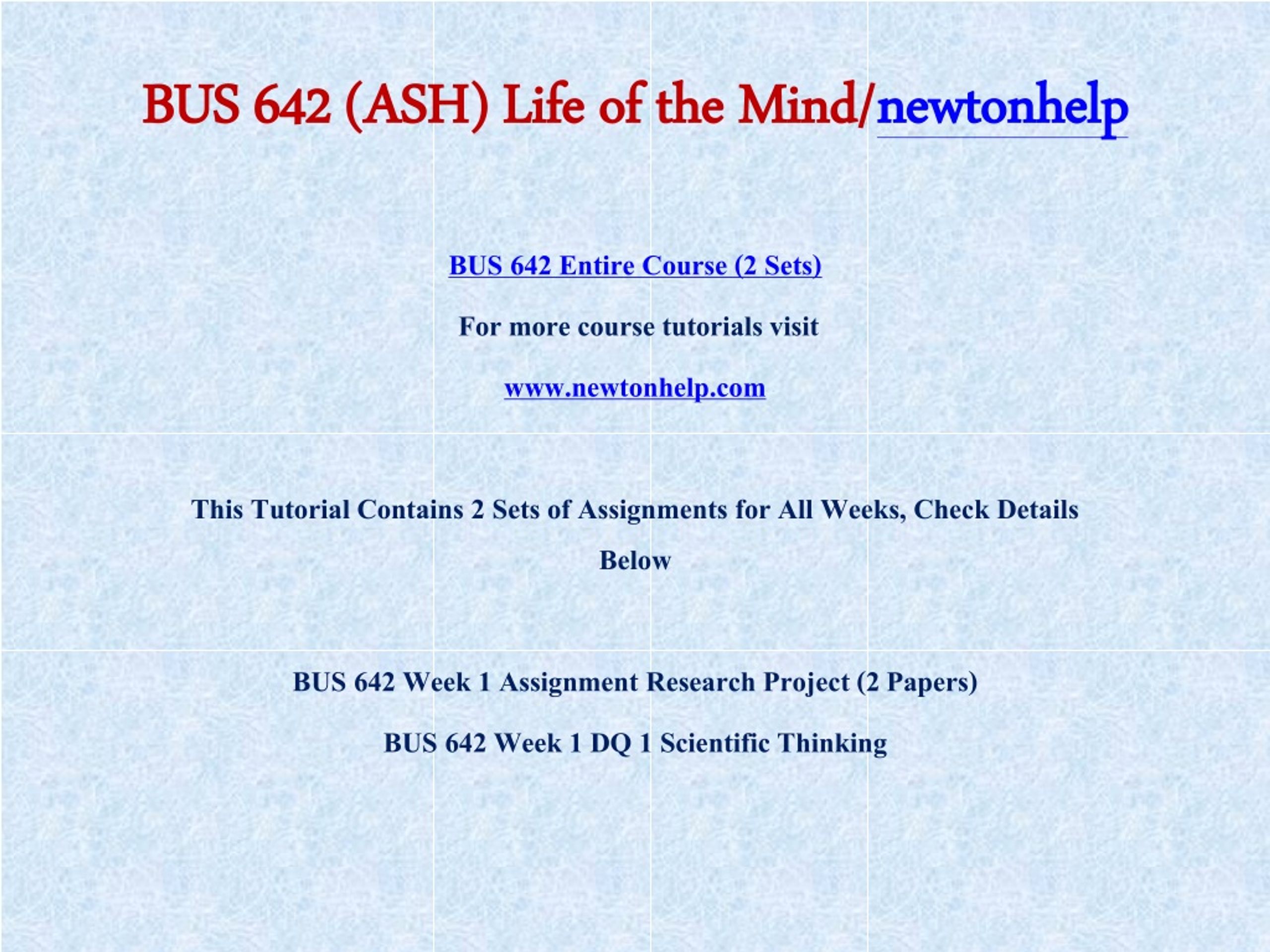 BUS 642 (ASH) Life of the Mind/newtonhelp

BUS 642 Entire Course (2 Sets)

For more course tutorials visit

www.newtonhelp.com

This Tutorial Contains 2 Sets of Assignments for All Weeks, Check Details Below

BUS 642 Week 1 Assignment Research Project (2 Papers)

BUS 642 Week 1 DQ 1 Scientific Thinking